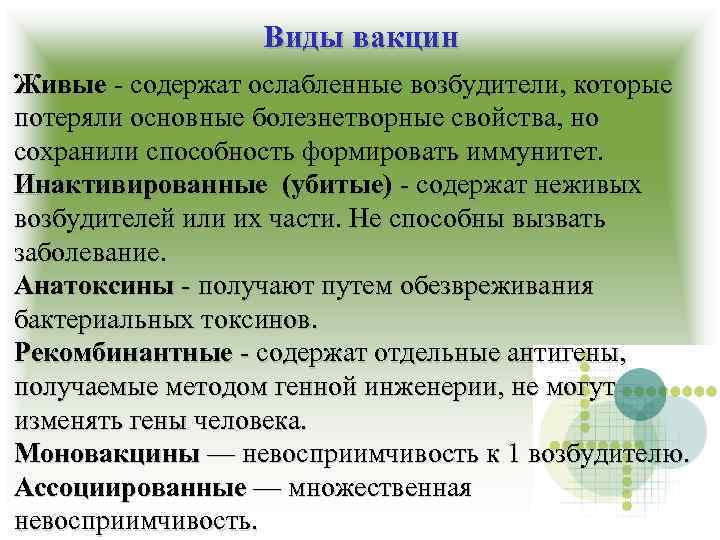 Виды вакцин

Живые - содержат ослабленные возбудители, которые потеряли основные болезнетворные свойства, но сохранили способность формировать иммунитет.
Инактивированные (убитые) - содержат неживых возбудителей или их части. Не способны вызвать заболевание.
Анатоксины - получают путем обезвреживания бактериальных токсинов.
Рекомбинантные - содержат отдельные антигены, получаемые методом генной инженерии, не могут изменять гены человека.
Моновакцины — невосприимчивость к 1 возбудителю.
Ассоциированные — множественная невосприимчивость.